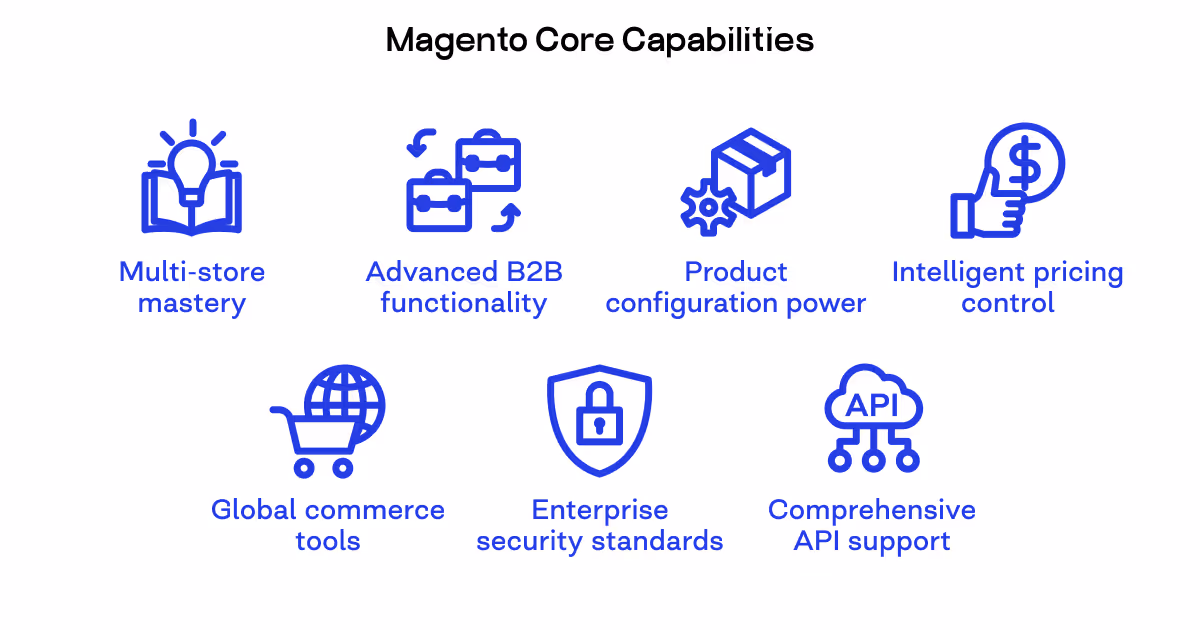 Magento Core Capabilities

Multi-store mastery

Advanced B2B functionality

Product configuration power

$

Intelligent pricing control

Global commerce tools

Enterprise security standards

API

Comprehensive API support